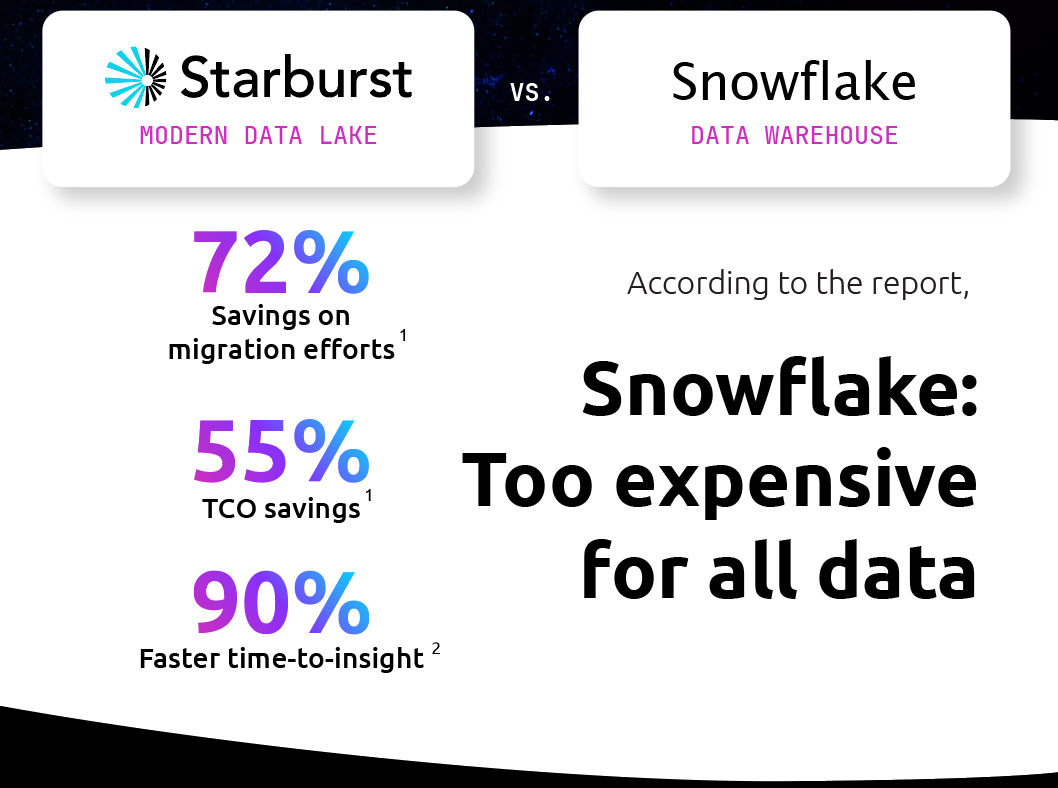 Starburst
MODERN DATA LAKE

vs.

Snowflake
DATA WAREHOUSE

72%
Savings on migration efforts $^1$

55%
TCO savings $^1$

90%
Faster time-to-insight $^2$

According to the report,

Snowflake: Too expensive for all data